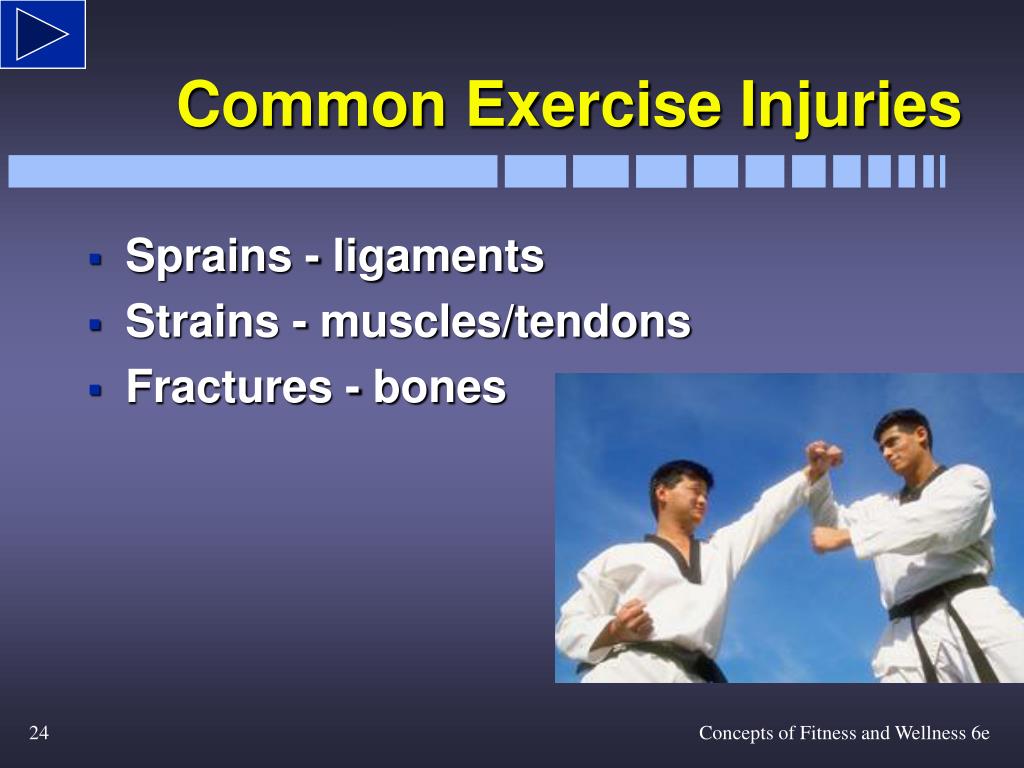 Common Exercise Injuries

- Sprains - ligaments
- Strains - muscles/tendons
- Fractures - bones

24

Concepts of Fitness and Wellness 6e